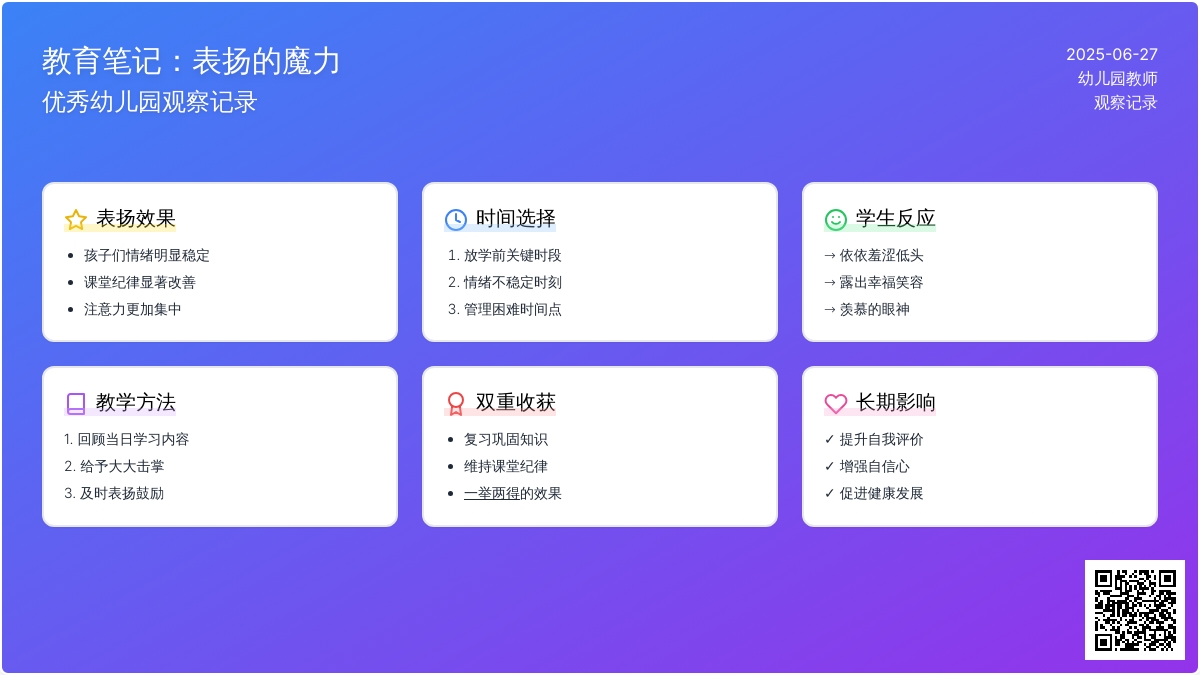 教育笔记：表扬的魔力
优秀幼儿园观察记录

2025-06-27
幼儿园教师
观察记录

表扬效果
- 孩子们情绪明显稳定
- 课堂纪律显著改善
- 注意力更加集中

时间选择
1. 放学前关键时段
2. 情绪不稳定时刻
3. 管理困难时间点

学生反应
→ 依依羞涩低头
→ 露出幸福笑容
→ 羡慕的眼神

教学方法
1. 回顾当日学习内容
2. 给予大大击掌
3. 及时表扬鼓励

双重收获
- 复习巩固知识
- 维持课堂纪律
- 一举两得的效果

长期影响
✓ 提升自我评价
✓ 增强自信心
✓ 促进健康发展